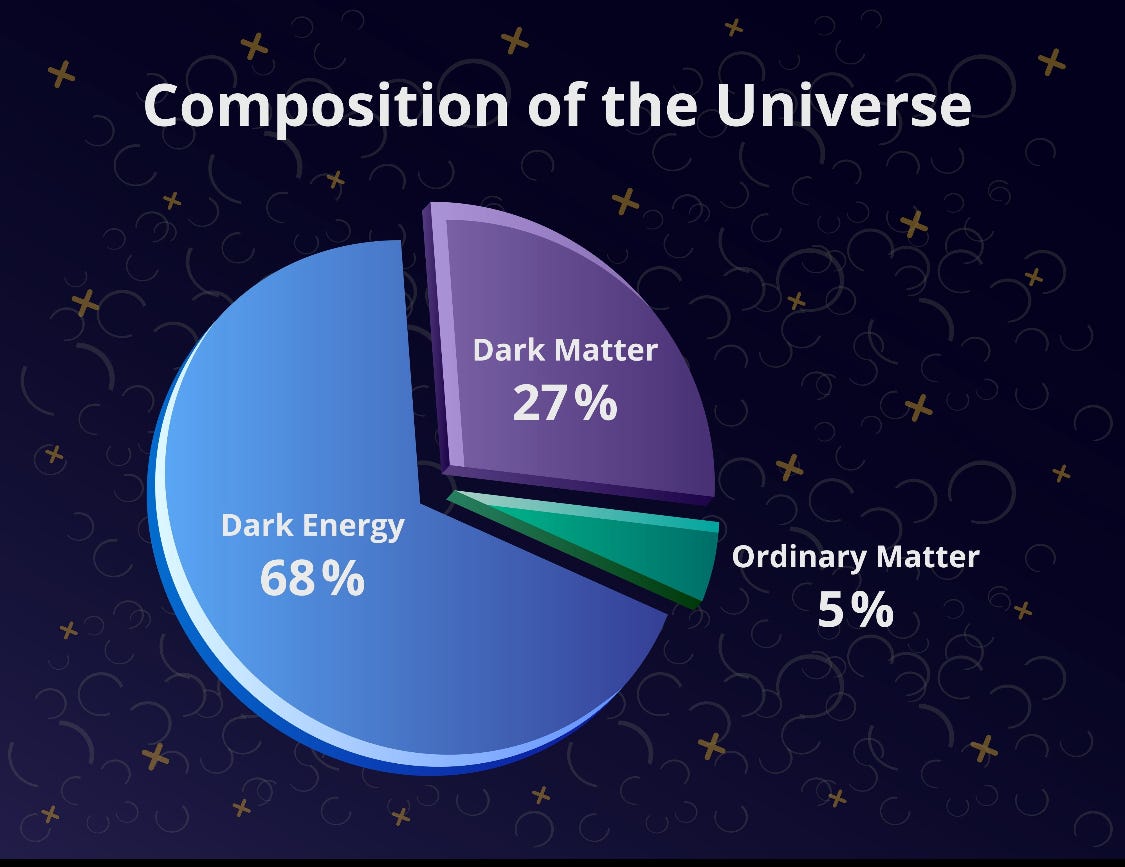 Composition of the Universe

Dark Matter
27%

Dark Energy
68%

Ordinary Matter
5%